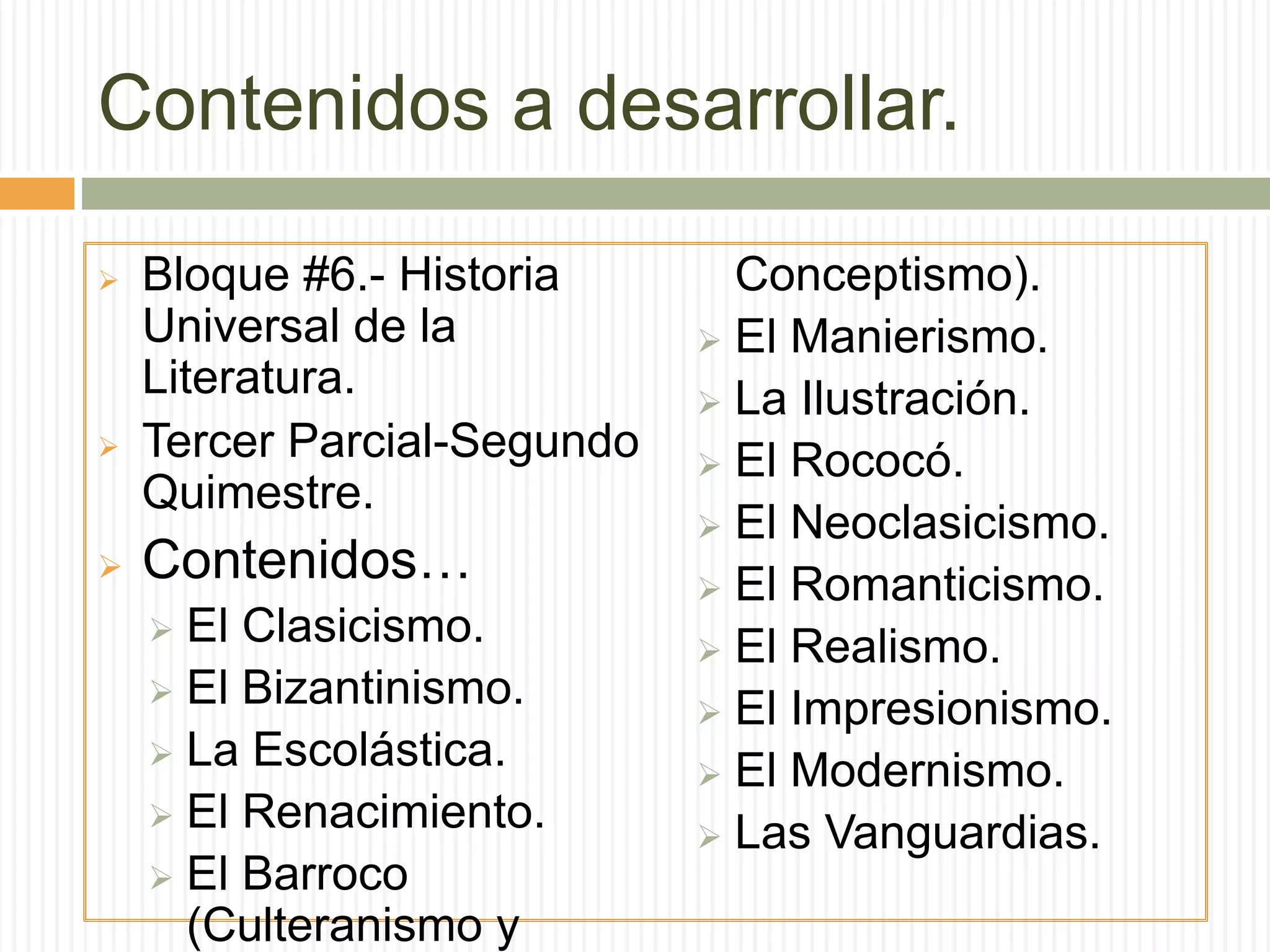 Contenidos a desarrollar.

Bloque #6.- Historia Universal de la Literatura.

Tercer Parcial-Segundo Quimestre.

Contenidos…

El Clasicismo.

El Bizantinismo.

La Escolástica.

El Renacimiento.

El Barroco (Culteranismo y Conceptismo).

El Manierismo.

La Ilustración.

El Rococó.

El Neoclasicismo.

El Romanticismo.

El Realismo.

El Impresionismo.

El Modernismo.

Las Vanguardias.